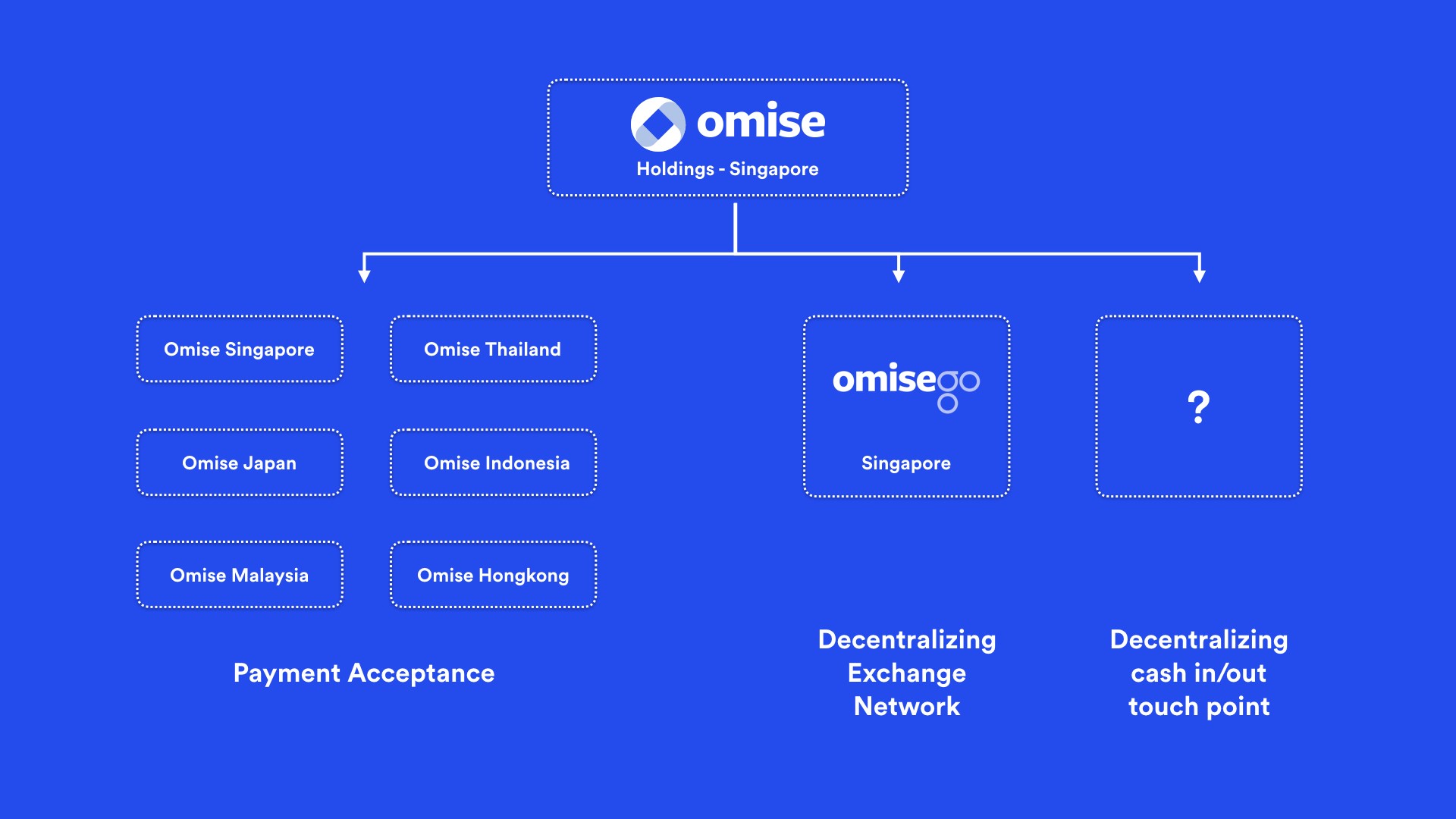 omise
Holdings - Singapore

Omise Singapore

Omise Thailand

Omise Japan

Omise Indonesia

Omise Malaysia

Omise Hongkong

Payment Acceptance

omisego
Singapore

Decentralizing Exchange Network

?

Decentralizing cash in/out touch point